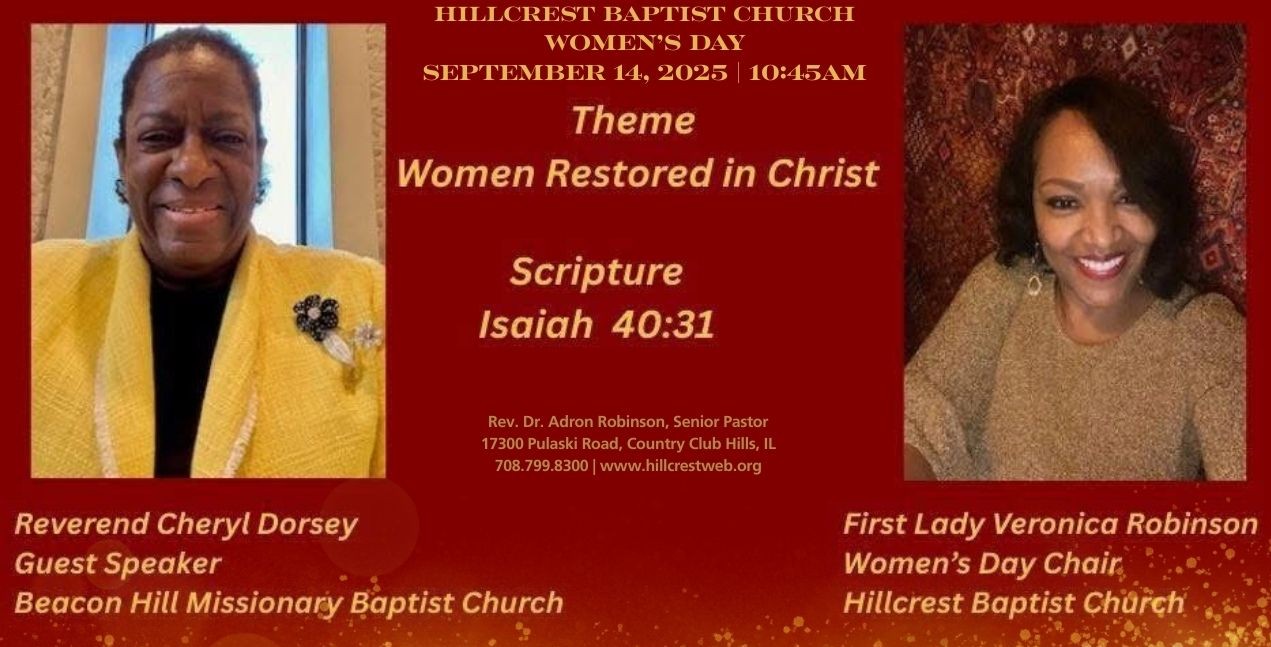 HILLCREST BAPTIST CHURCH
WOMEN'S DAY
SEPTEMBER 14, 2025 | 10:45AM

Theme
Women Restored in Christ

Scripture
Isaiah 40:31

Rev. Dr. Adron Robinson, Senior Pastor
17300 Pulaski Road, Country Club Hills, IL
708.799.8300 | www.hillcrestweb.org

Reverend Cheryl Dorsey
Guest Speaker
Beacon Hill Missionary Baptist Church

First Lady Veronica Robinson
Women's Day Chair
Hillcrest Baptist Church